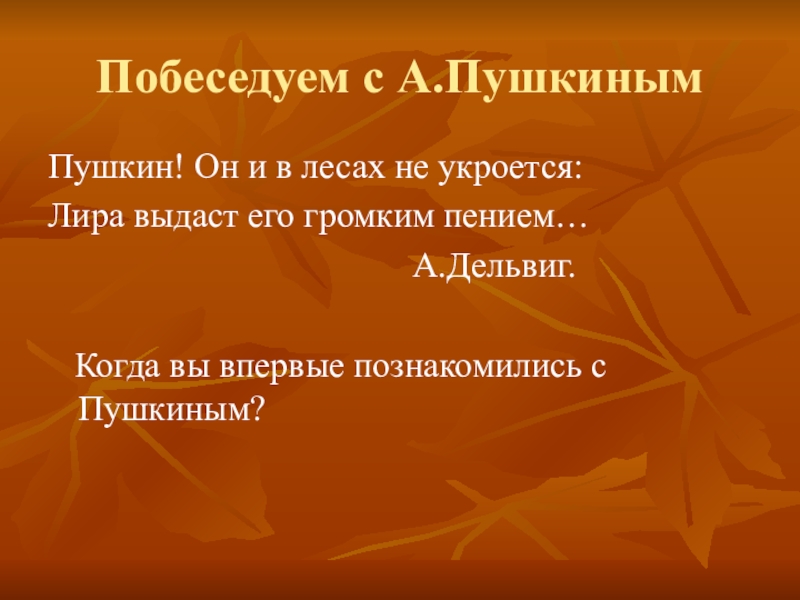 Побеседуем с А.Пушкиным

Пушкин! Он и в лесах не укроется:
Лира выдаст его громким пением…
А.Дельвиг.

Когда вы впервые познакомились с Пушкиным?